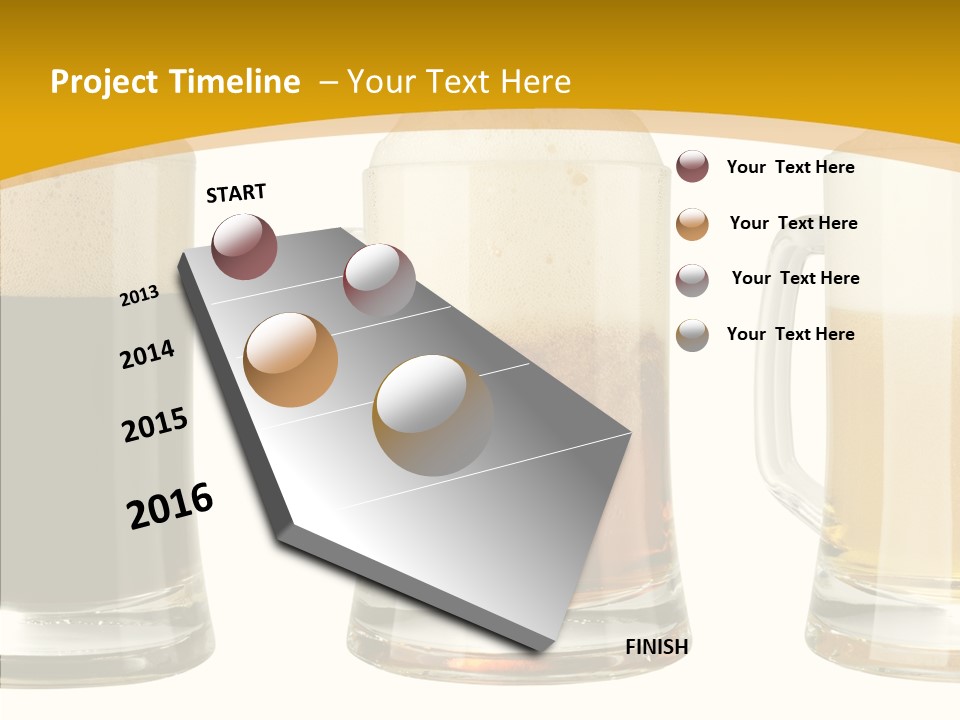 Project Timeline – Your Text Here

START

2013

2014

2015

2016

FINISH

Your Text Here

Your Text Here

Your Text Here

Your Text Here